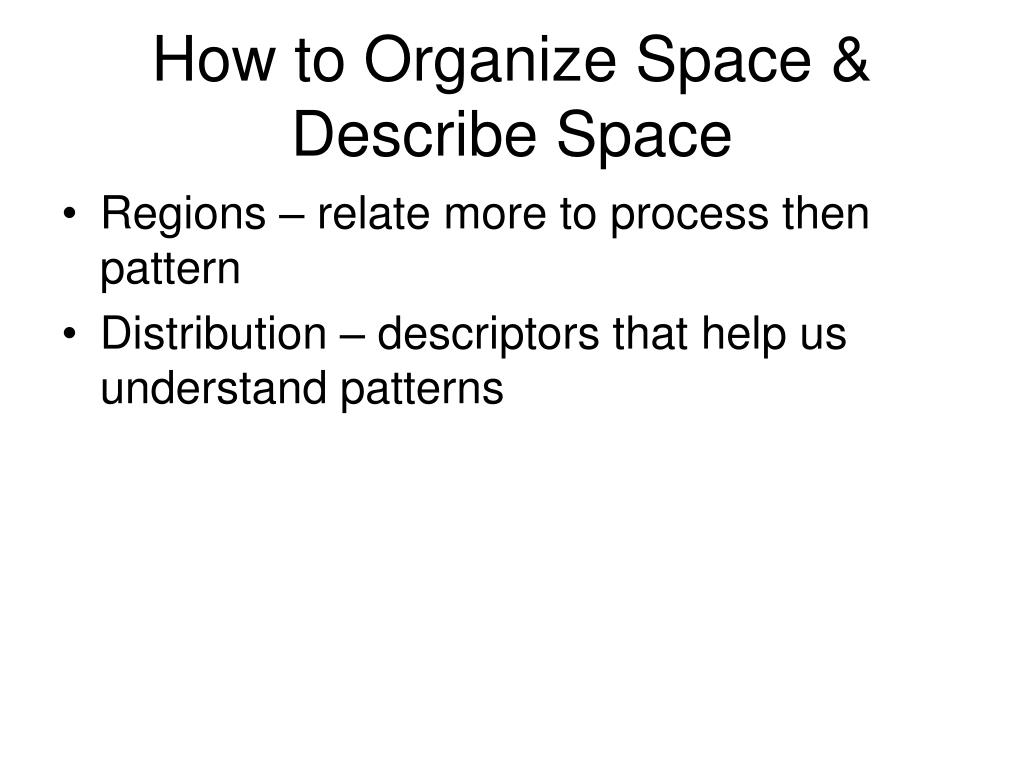 How to Organize Space & Describe Space

• Regions – relate more to process then pattern
• Distribution – descriptors that help us understand patterns